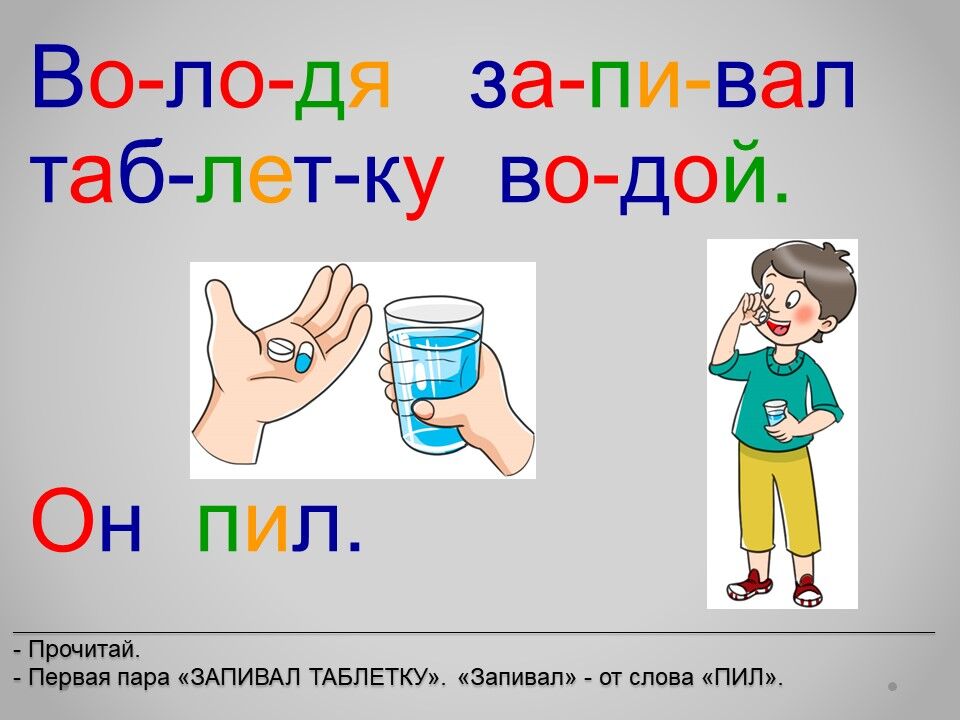 Во-ло-дя за-пи-вал таб-лет-ку во-дой.

Он пил.

- Прочитай.
- Первая пара «ЗАПИВАЛ ТАБЛЕТКУ». «Запивал» - от слова «ПИЛ».